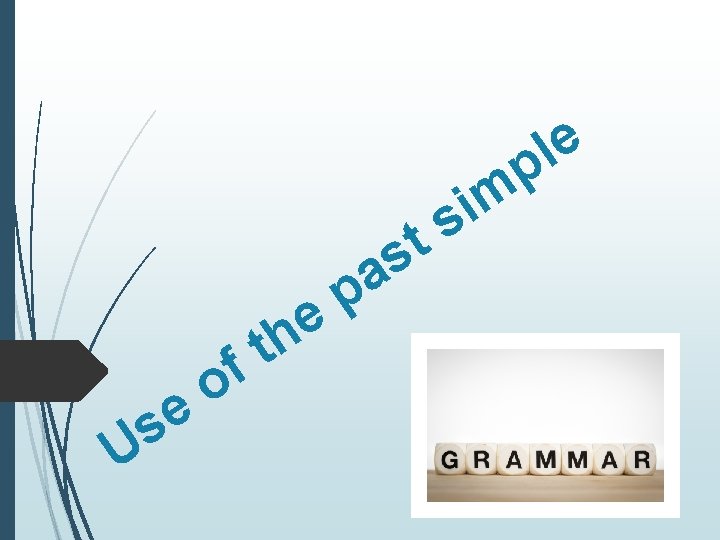 Use of the past simple

GRAMMAR